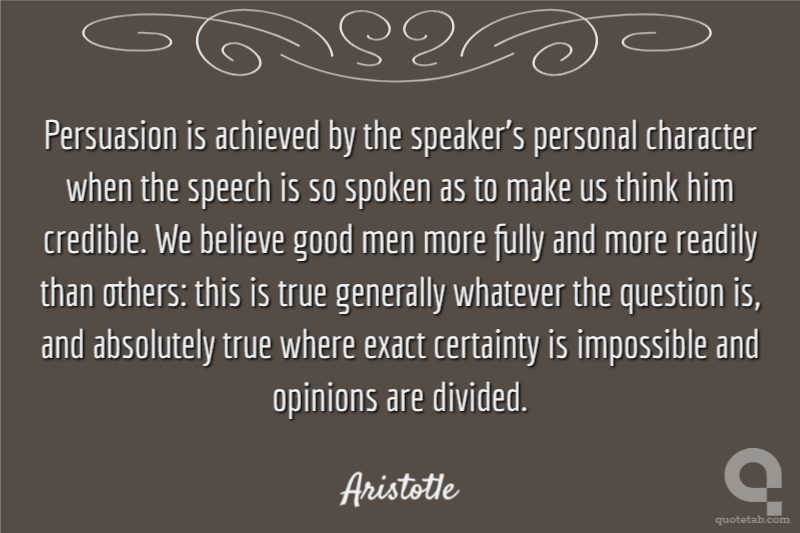 Persuasion is achieved by the speaker's personal character when the speech is so spoken as to make us think him credible. We believe good men more fully and more readily than others: this is true generally whatever the question is, and absolutely true where exact certainty is impossible and opinions are divided.

Aristotle

quotetab.com